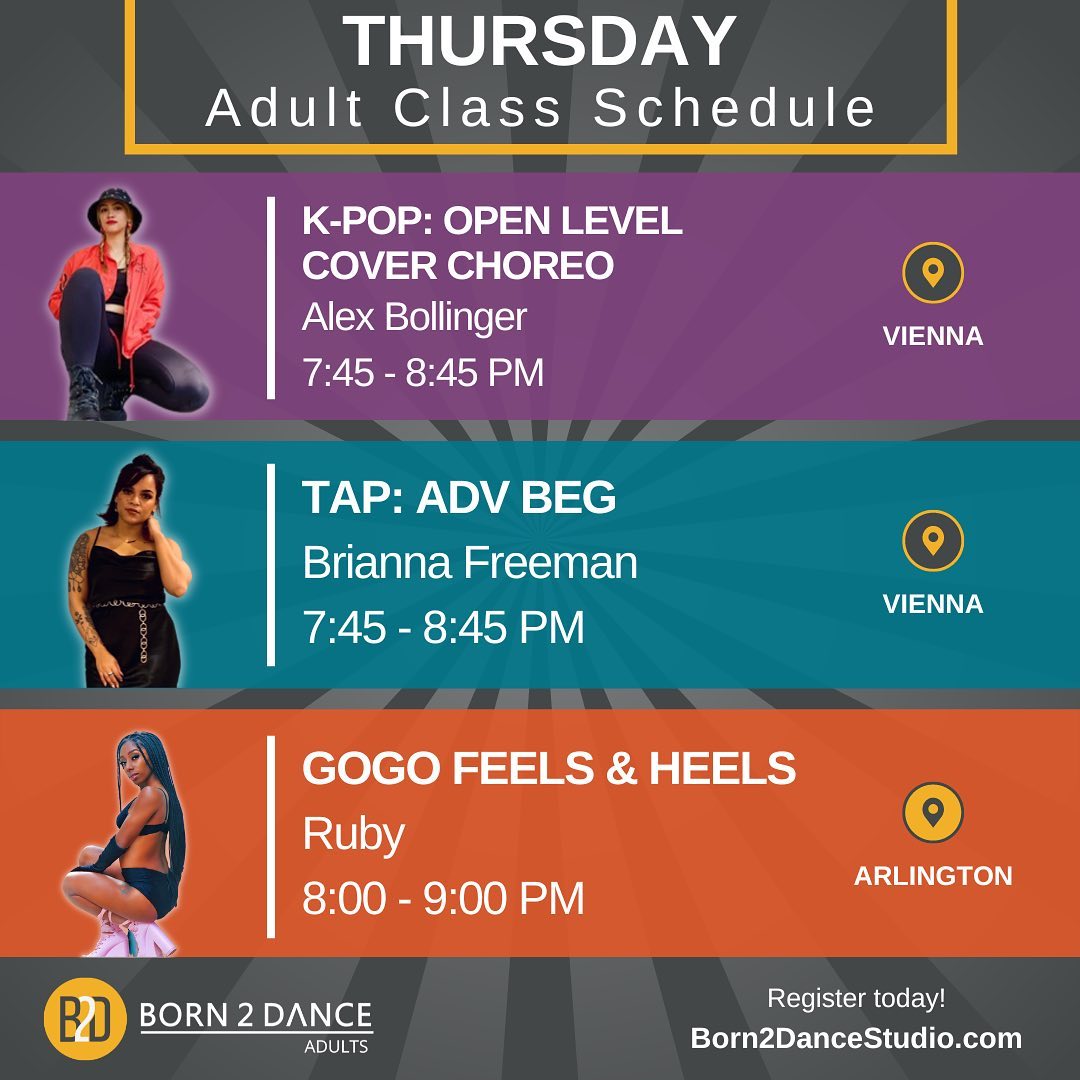 THURSDAY
Adult Class Schedule

K-POP: OPEN LEVEL COVER CHOREO
Alex Bollinger
7:45 - 8:45 PM

VIENNA

TAP: ADV BEG
Brianna Freeman
7:45 - 8:45 PM

VIENNA

GOGO FEELS & HEELS
Ruby
8:00 - 9:00 PM

ARLINGTON

B2D BORN 2 DANCE ADULTS

Register today!
Born2DanceStudio.com